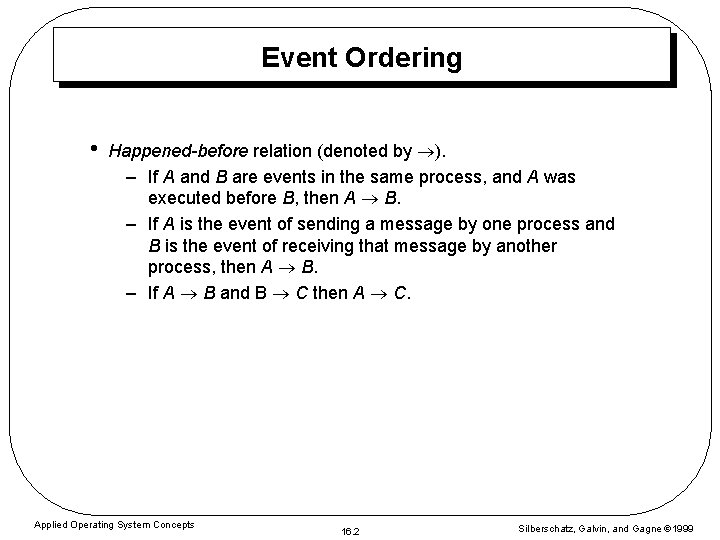 Event Ordering

• Happened-before relation (denoted by $\rightarrow$).
– If A and B are events in the same process, and A was executed before B, then $A \rightarrow B$.
– If A is the event of sending a message by one process and B is the event of receiving that message by another process, then $A \rightarrow B$.
– If $A \rightarrow B$ and $B \rightarrow C$ then $A \rightarrow C$.

Applied Operating System Concepts

16.2

Silberschatz, Galvin, and Gagne ©1999